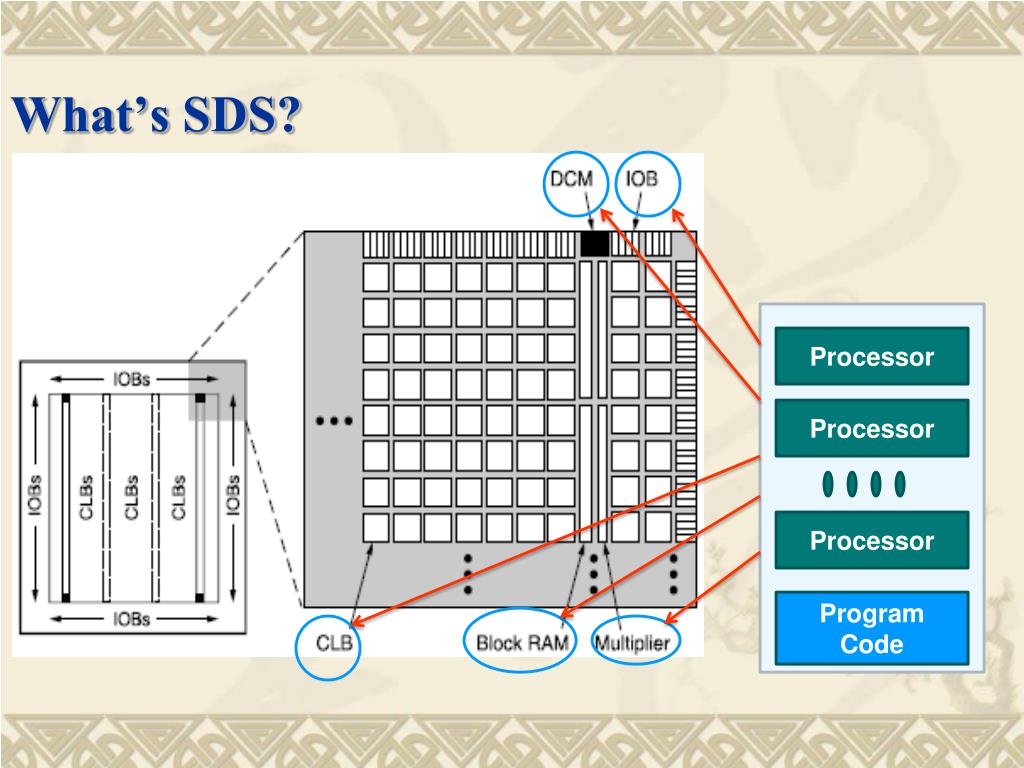 What's SDS?

DCM
IOB

IOBs
IOBs
CLBs
CLBs
CLBs
IOBs
IOBs

CLB
Block RAM
Multiplier

Processor
Processor
Processor
Program Code